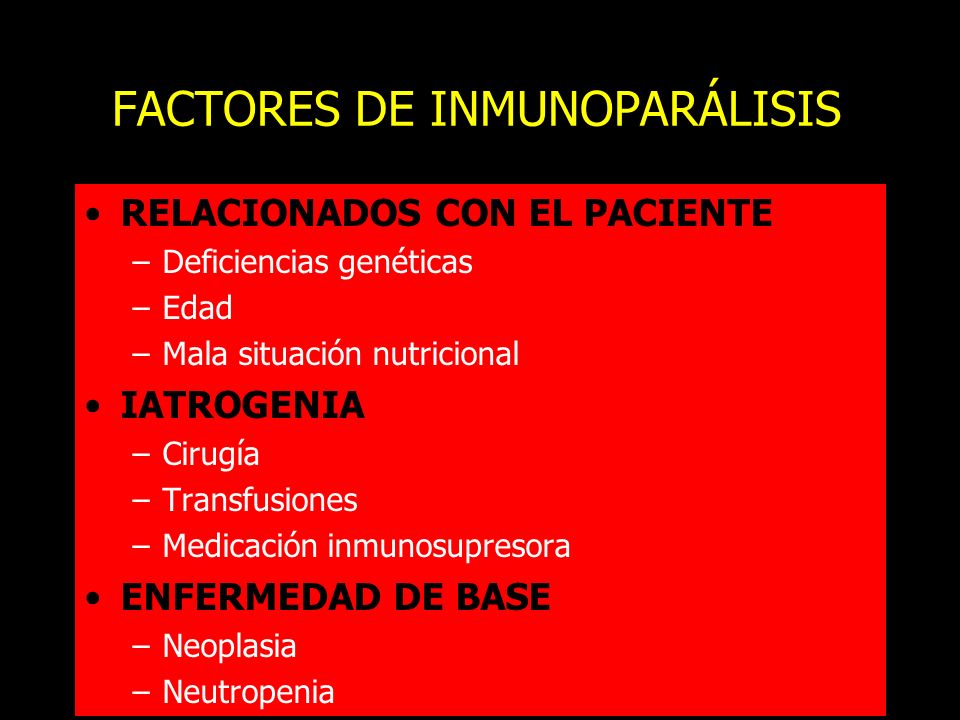 FACTORES DE INMUNOPARÁLISIS

• RELACIONADOS CON EL PACIENTE
– Deficiencias genéticas
– Edad
– Mala situación nutricional
• IATROGENIA
– Cirugía
– Transfusiones
– Medicación inmunosupresora
• ENFERMEDAD DE BASE
– Neoplasia
– Neutropenia